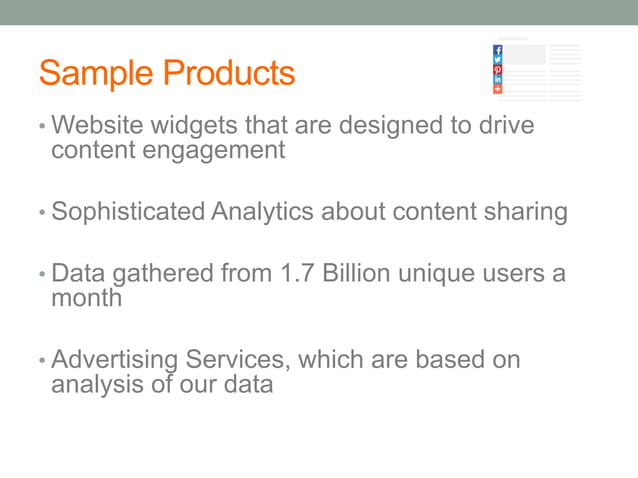 Sample Products

• Website widgets that are designed to drive content engagement

• Sophisticated Analytics about content sharing

• Data gathered from 1.7 Billion unique users a month

• Advertising Services, which are based on analysis of our data